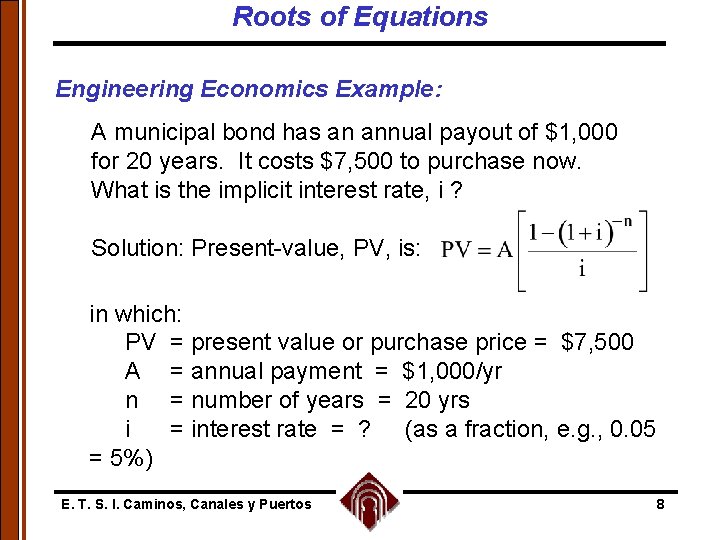 Roots of Equations

Engineering Economics Example:

A municipal bond has an annual payout of \$1,000 for 20 years. It costs \$7,500 to purchase now. What is the implicit interest rate, i ?

Solution: Present-value, PV, is: $PV = A\left[\frac{1-(1+i)^{-n}}{i}\right]$

in which:
PV = present value or purchase price = \$7,500
A = annual payment = \$1,000/yr
n = number of years = 20 yrs
i = interest rate = ? (as a fraction, e.g., 0.05 = 5%)

E. T. S. I. Caminos, Canales y Puertos

8